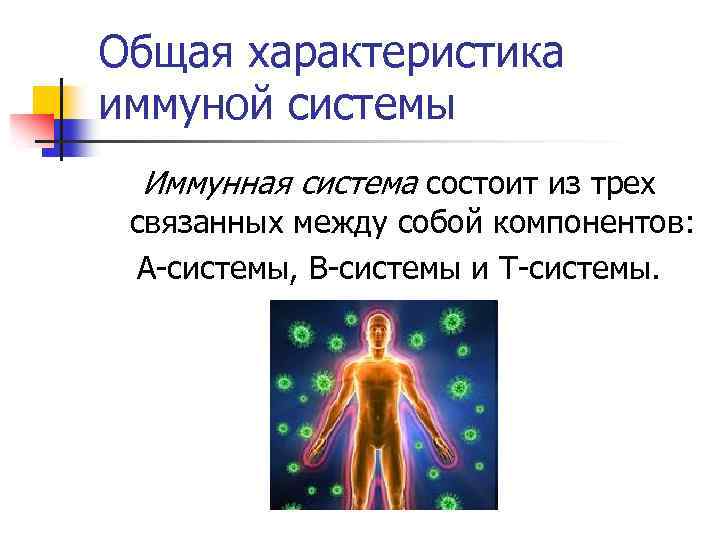 Общая характеристика иммуной системы

Иммунная система состоит из трех связанных между собой компонентов: А-системы, В-системы и Т-системы.